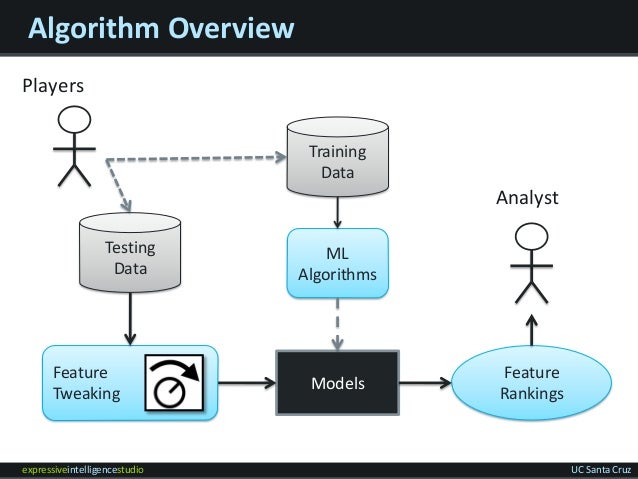 Algorithm Overview

Players

Training Data

Analyst

Testing Data

ML Algorithms

Feature Tweaking

Models

Feature Rankings

expressiveintelligencestudio

UC Santa Cruz